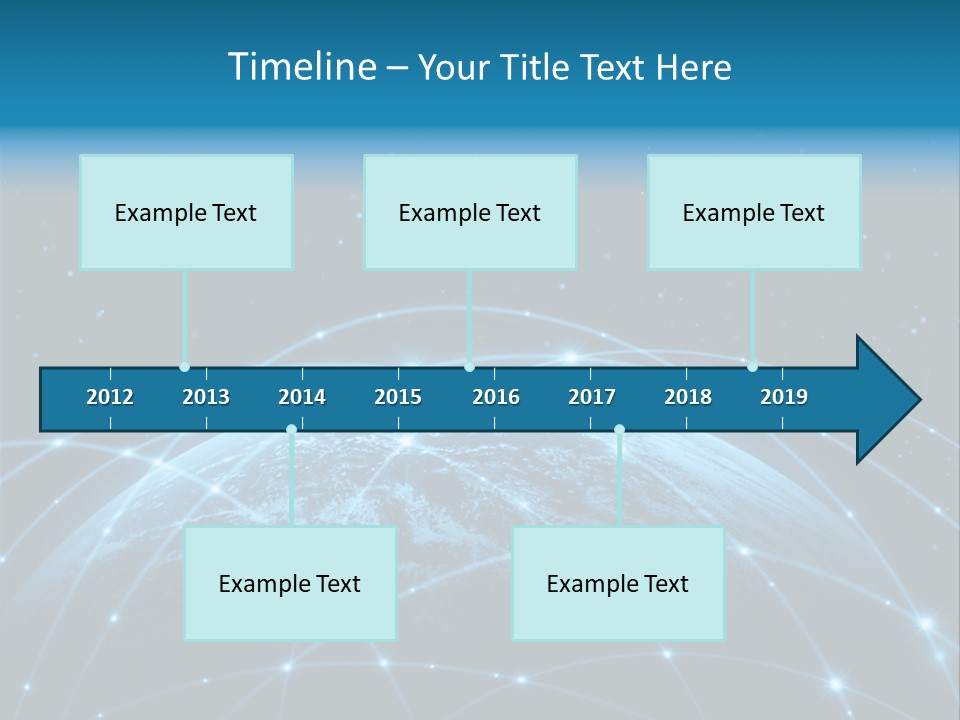 Timeline – Your Title Text Here

Example Text

Example Text

Example Text

2012 2013 2014 2015 2016 2017 2018 2019

Example Text

Example Text